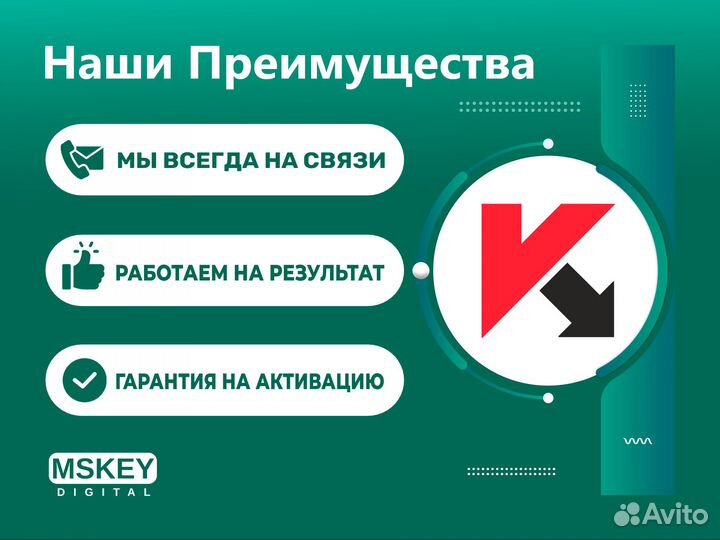 Наши Преимущества

МЫ ВСЕГДА НА СВЯЗИ

РАБОТАЕМ НА РЕЗУЛЬТАТ

ГАРАНТИЯ НА АКТИВАЦИЮ

MSKEY
DIGITAL

Avito